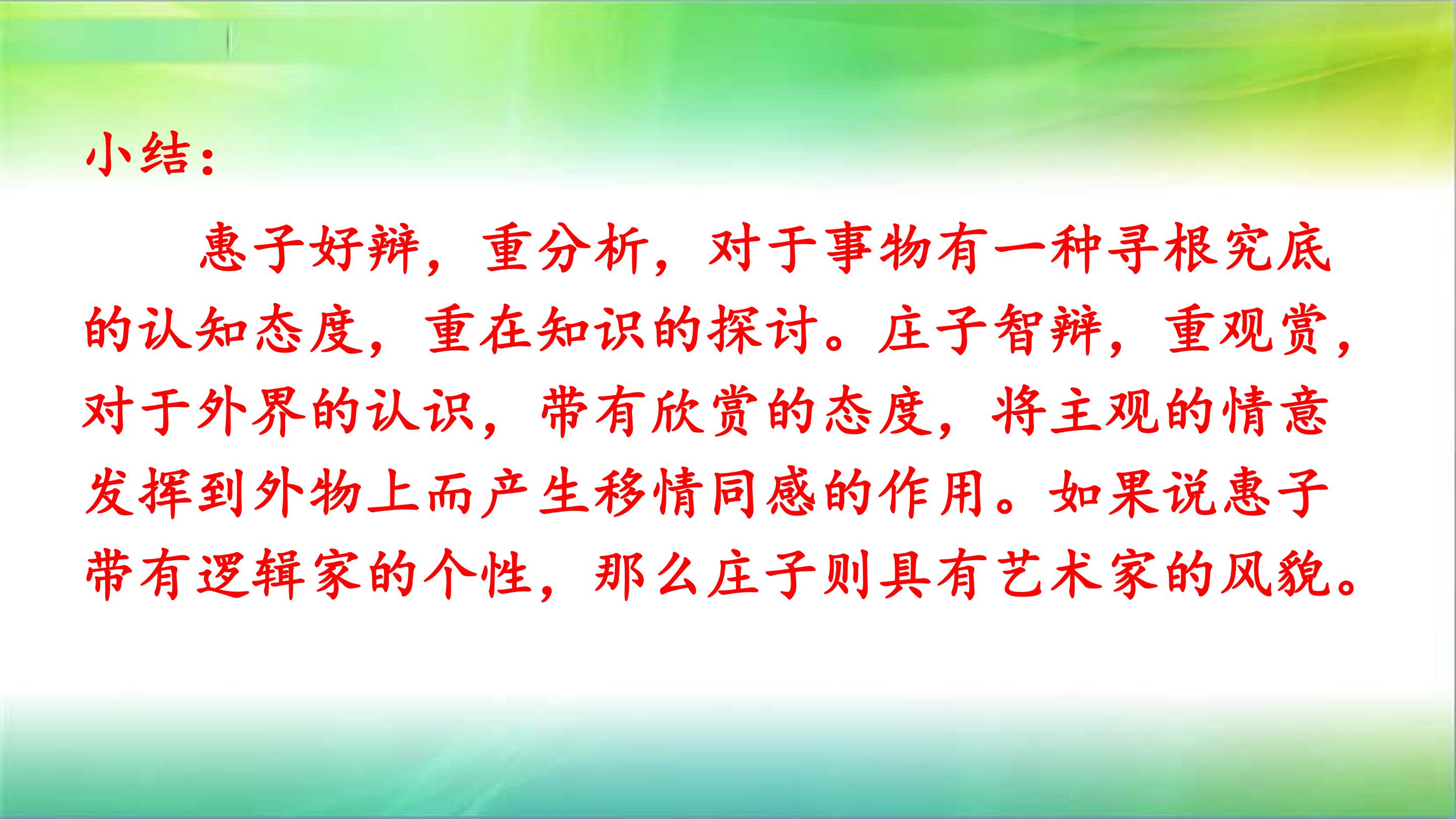 小结：

惠子好辩，重分析，对于事物有一种寻根究底的认知态度，重在知识的探讨。庄子智辩，重观赏，对于外界的认识，带有欣赏的态度，将主观的情意发挥到外物上而产生移情同感的作用。如果说惠子带有逻辑家的个性，那么庄子则具有艺术家的风貌。